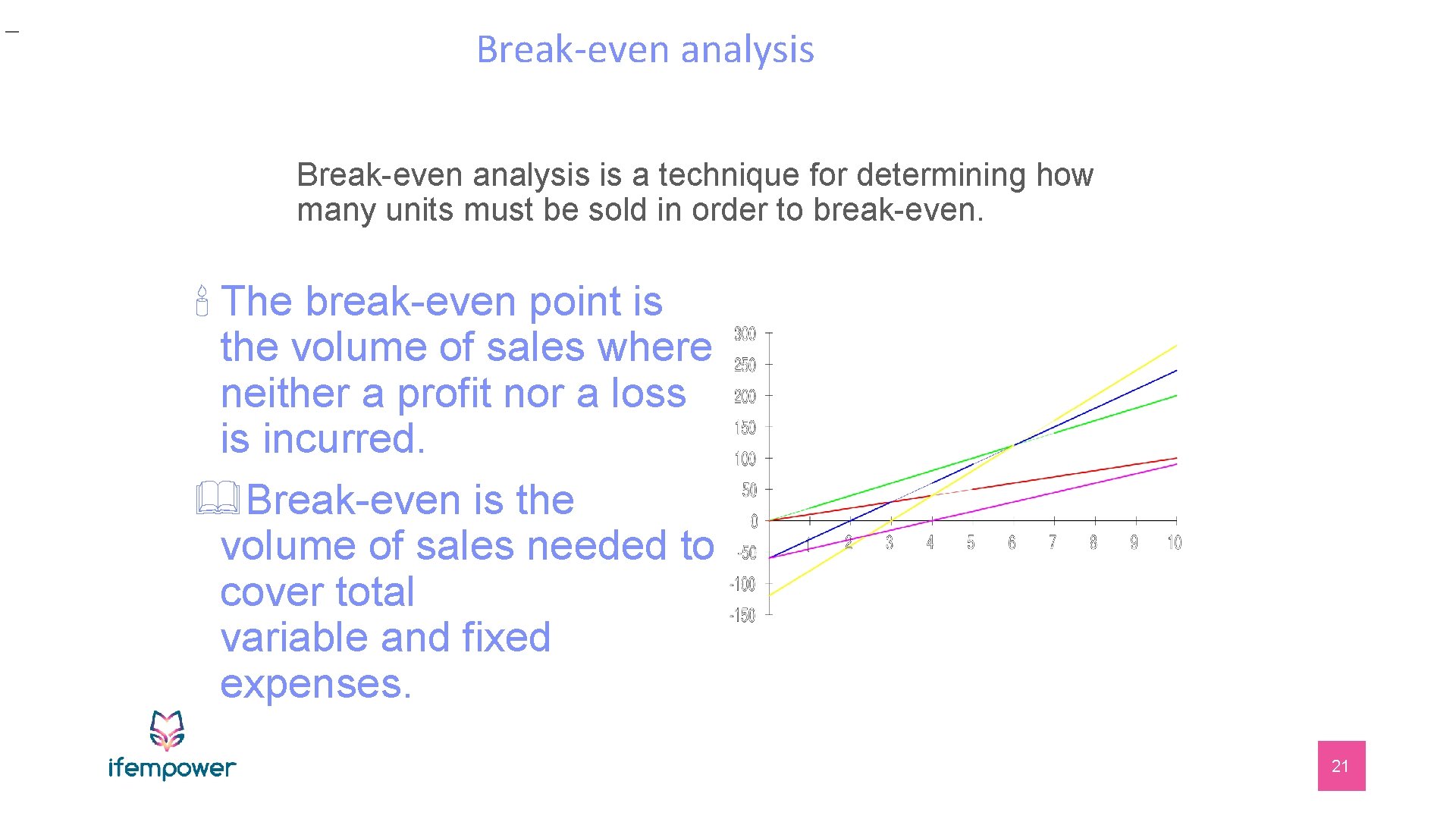 Break-even analysis

Break-even analysis is a technique for determining how many units must be sold in order to break-even.

The break-even point is the volume of sales where neither a profit nor a loss is incurred.

Break-even is the volume of sales needed to cover total variable and fixed expenses.

300
250
200
150
100
50
0
-50
-100
-150

1 2 3 4 5 6 7 8 9 10

ifempower

21